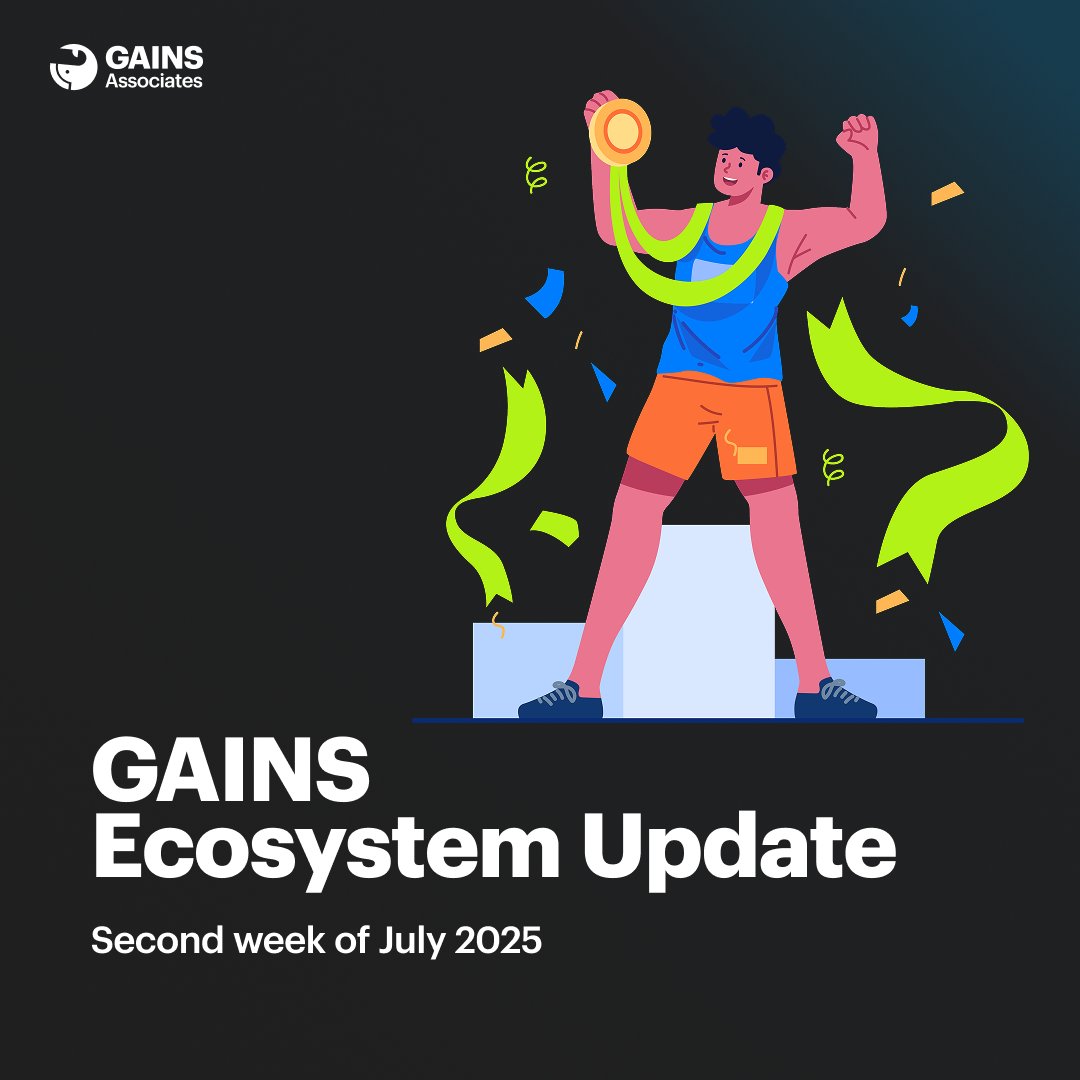 GAINS
Associates

GAINS
Ecosystem Update

Second week of July 2025